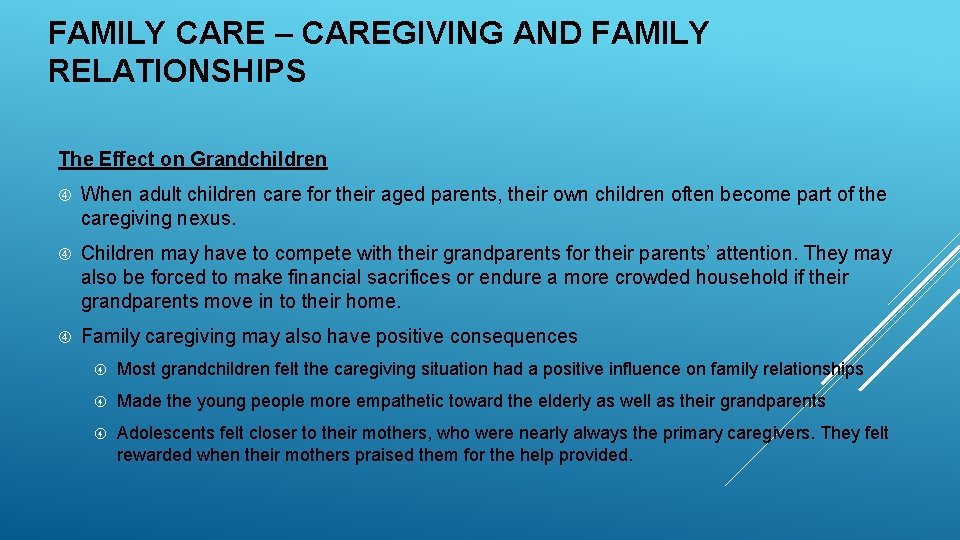 FAMILY CARE – CAREGIVING AND FAMILY RELATIONSHIPS

The Effect on Grandchildren

When adult children care for their aged parents, their own children often become part of the caregiving nexus.

Children may have to compete with their grandparents for their parents' attention. They may also be forced to make financial sacrifices or endure a more crowded household if their grandparents move in to their home.

Family caregiving may also have positive consequences

Most grandchildren felt the caregiving situation had a positive influence on family relationships

Made the young people more empathetic toward the elderly as well as their grandparents

Adolescents felt closer to their mothers, who were nearly always the primary caregivers. They felt rewarded when their mothers praised them for the help provided.